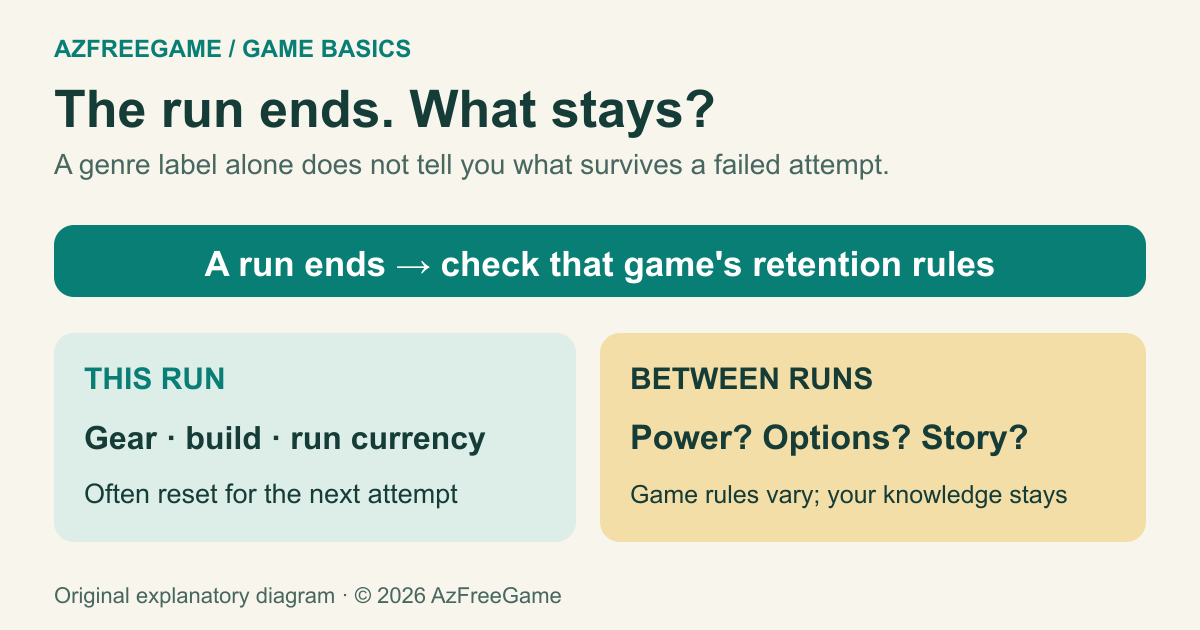 AZFREEGAME / GAME BASICS

The run ends. What stays?

A genre label alone does not tell you what survives a failed attempt.

A run ends → check that game's retention rules

THIS RUN

Gear · build · run currency

Often reset for the next attempt

BETWEEN RUNS

Power? Options? Story?

Game rules vary; your knowledge stays

Original explanatory diagram · © 2026 AzFreeGame